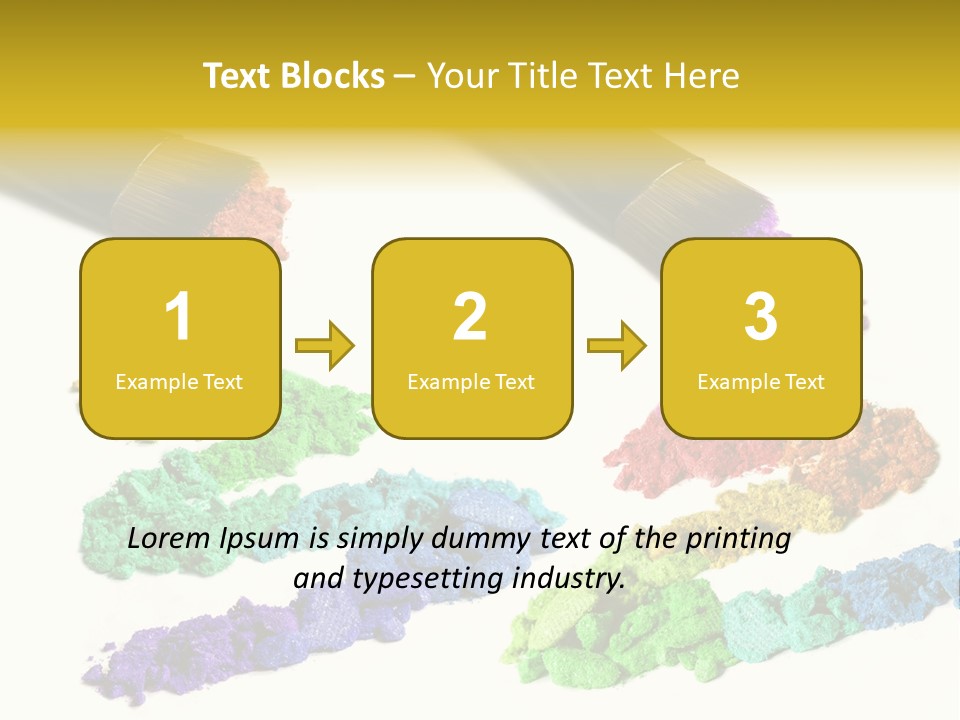 Text Blocks – Your Title Text Here

1
Example Text

2
Example Text

3
Example Text

Lorem Ipsum is simply dummy text of the printing and typesetting industry.